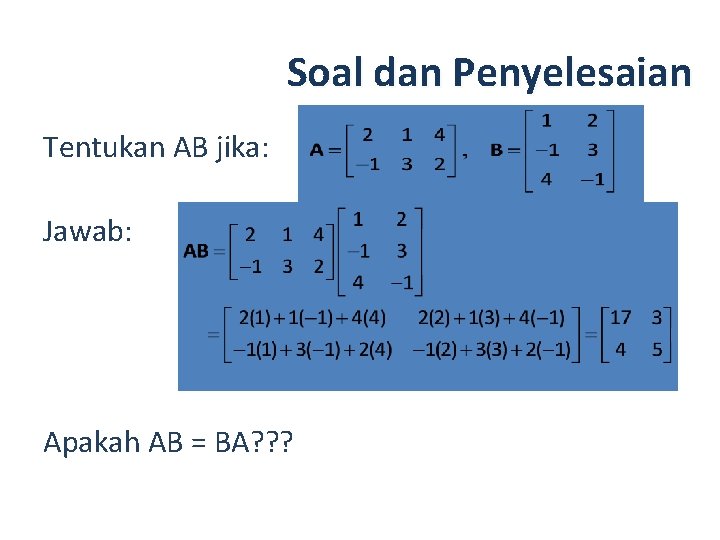 Soal dan Penyelesaian

Tentukan AB jika: $\mathbf{A} = \begin{bmatrix} 2 & 1 & 4 \\ -1 & 3 & 2 \end{bmatrix}, \quad \mathbf{B} = \begin{bmatrix} 1 & 2 \\ -1 & 3 \\ 4 & -1 \end{bmatrix}$

Jawab: $\mathbf{AB} = \begin{bmatrix} 2 & 1 & 4 \\ -1 & 3 & 2 \end{bmatrix} \begin{bmatrix} 1 & 2 \\ -1 & 3 \\ 4 & -1 \end{bmatrix}$

$= \begin{bmatrix} 2(1)+1(-1)+4(4) & 2(2)+1(3)+4(-1) \\ -1(1)+3(-1)+2(4) & -1(2)+3(3)+2(-1) \end{bmatrix} = \begin{bmatrix} 17 & 3 \\ 4 & 5 \end{bmatrix}$

Apakah AB = BA???